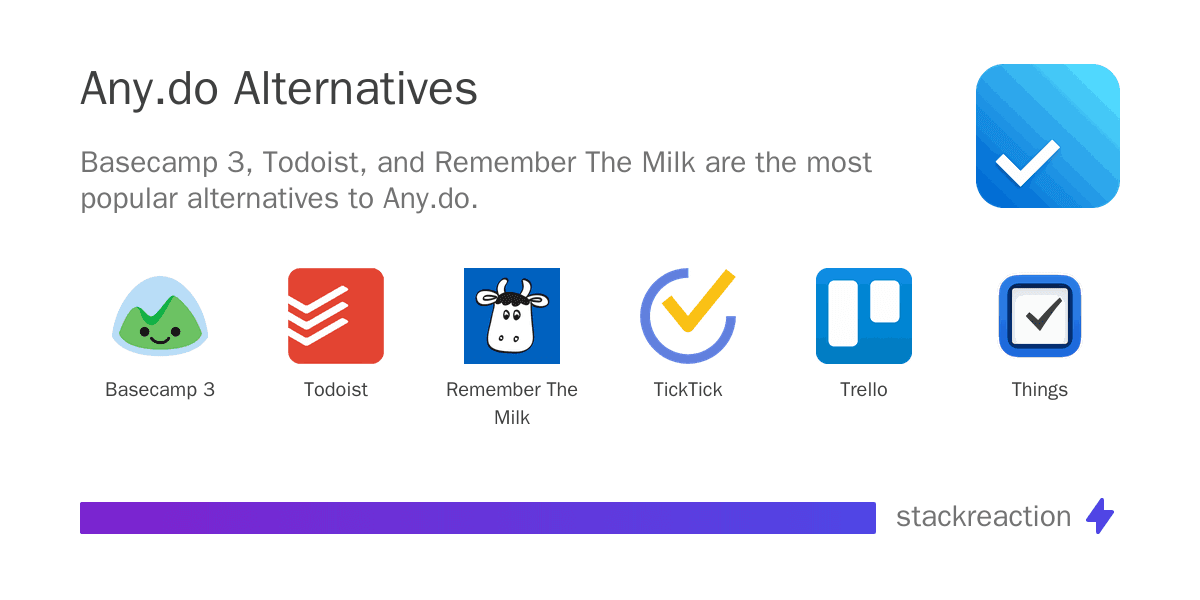 Any.do Alternatives

Basecamp 3, Todoist, and Remember The Milk are the most popular alternatives to Any.do.

Basecamp 3

Todoist

Remember The Milk

TickTick

Trello

Things

stackreaction